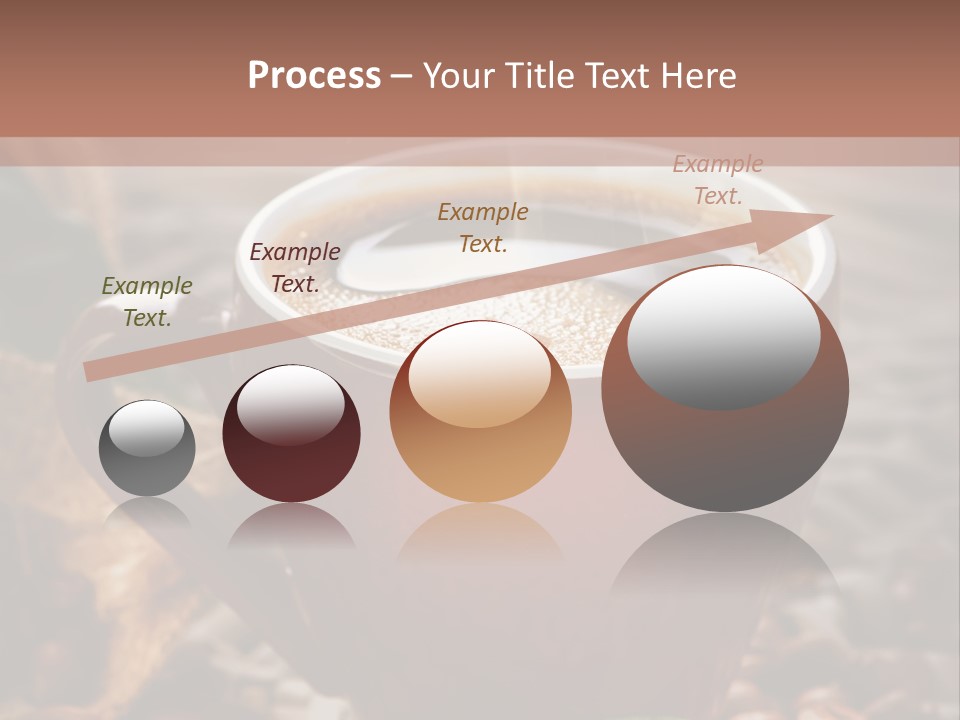 Process – Your Title Text Here

Example Text.

Example Text.

Example Text.

Example Text.